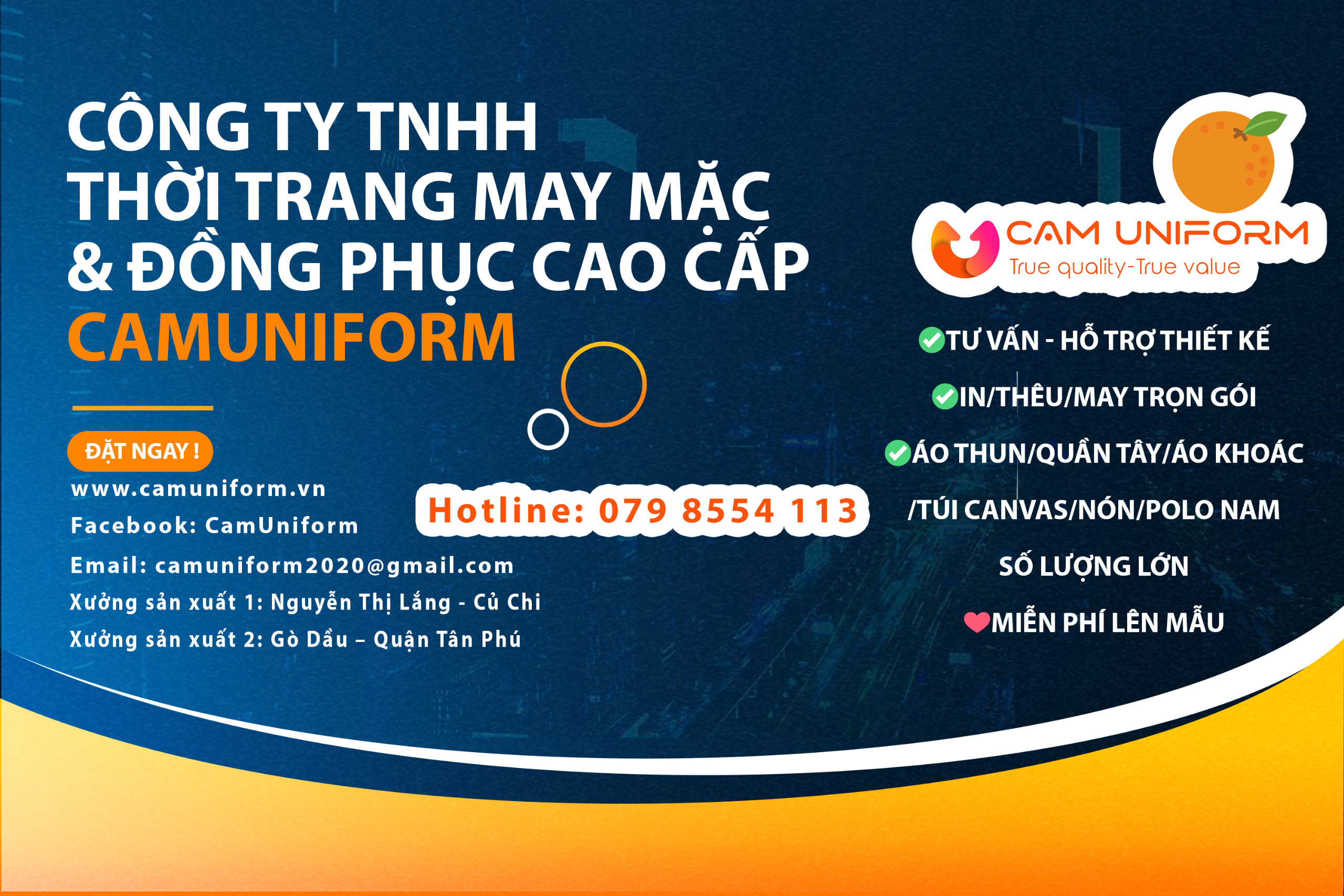 CÔNG TY TNHH
THỜI TRANG MAY MẶC
& ĐỒNG PHỤC CAO CẤP
CAMUNIFORM

ĐẶT NGAY !
www.camuniform.vn
Facebook: CamUniform
Email: camuniform2020@gmail.com
Xưởng sản xuất 1: Nguyễn Thị Lắng - Củ Chi
Xưởng sản xuất 2: Gò Dầu – Quận Tân Phú

Hotline: 079 8554 113

CAM UNIFORM
True quality-True value

TƯ VẤN - HỖ TRỢ THIẾT KẾ
IN/THÊU/MAY TRỌN GÓI
ÁO THUN/QUẦN TÂY/ÁO KHOÁC
/TÚI CANVAS/NÓN/POLO NAM
SỐ LƯỢNG LỚN
MIỄN PHÍ LÊN MẪU